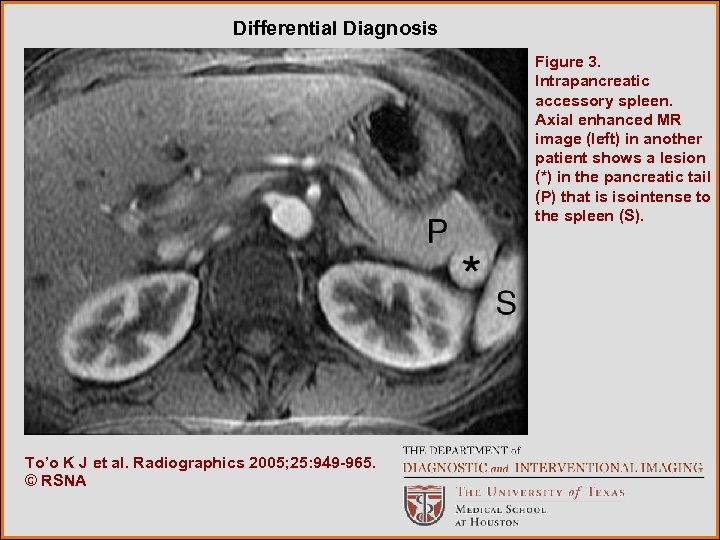 Differential Diagnosis

P

*

S

Figure 3. Intrapancreatic accessory spleen. Axial enhanced MR image (left) in another patient shows a lesion (*) in the pancreatic tail (P) that is isointense to the spleen (S).

To'o K J et al. Radiographics 2005;25:949-965. © RSNA

THE DEPARTMENT of
DIAGNOSTIC and INTERVENTIONAL IMAGING

THE UNIVERSITY of TEXAS
MEDICAL SCHOOL
AT HOUSTON